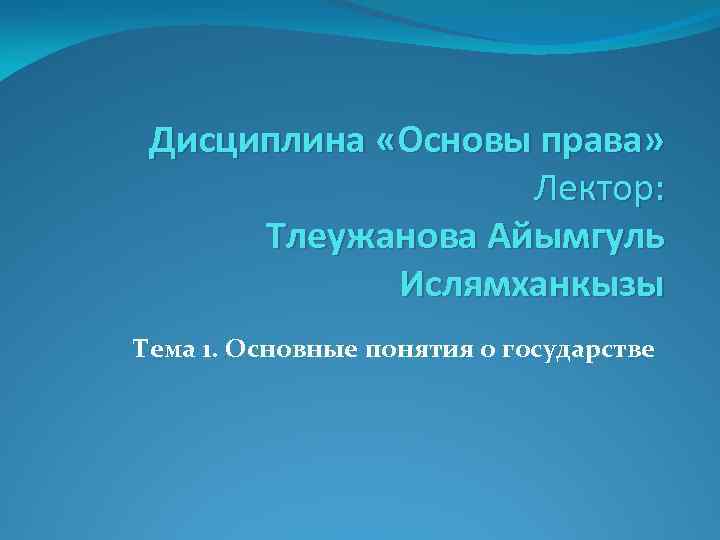 Дисциплина «Основы права» Лектор: Тлеужанова Айымгуль Ислямханкызы

Тема 1. Основные понятия о государстве